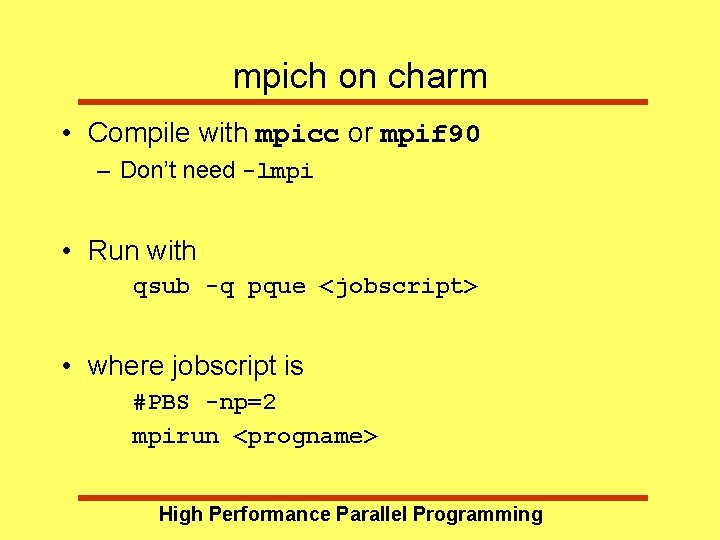 mpich on charm

• Compile with mpicc or mpif90

– Don't need -lmpi

• Run with

qsub -q pque <jobscript>

• where jobscript is

#PBS -np=2

mpirun <progname>

High Performance Parallel Programming